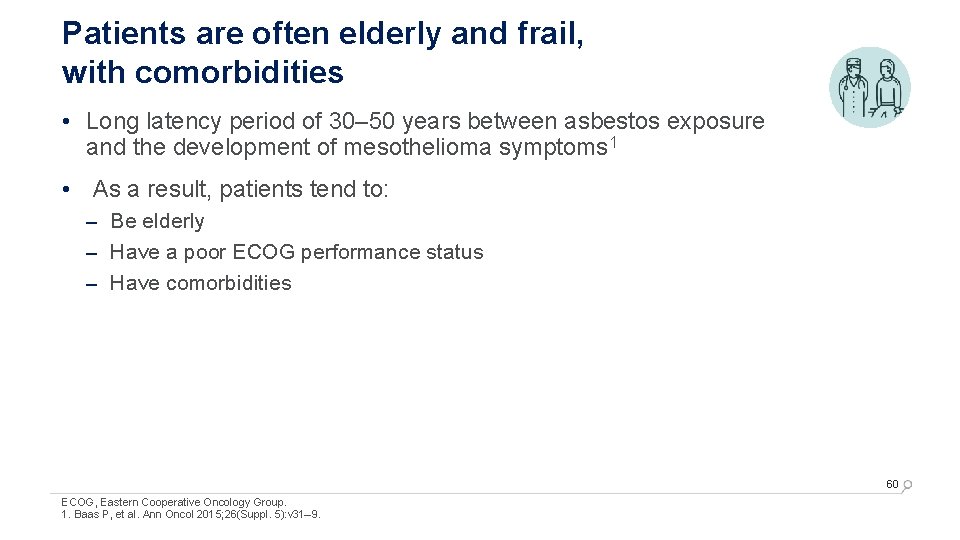 Patients are often elderly and frail, with comorbidities

• Long latency period of 30–50 years between asbestos exposure and the development of mesothelioma symptoms$^1$

• As a result, patients tend to:
– Be elderly
– Have a poor ECOG performance status
– Have comorbidities

60

ECOG, Eastern Cooperative Oncology Group.
1. Baas P, et al. Ann Oncol 2015;26(Suppl. 5):v31–9.